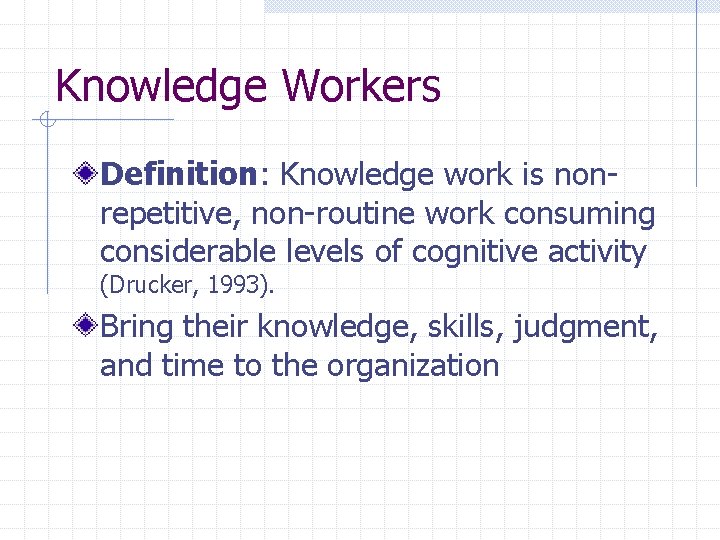 Knowledge Workers

Definition: Knowledge work is non-repetitive, non-routine work consuming considerable levels of cognitive activity (Drucker, 1993).

Bring their knowledge, skills, judgment, and time to the organization